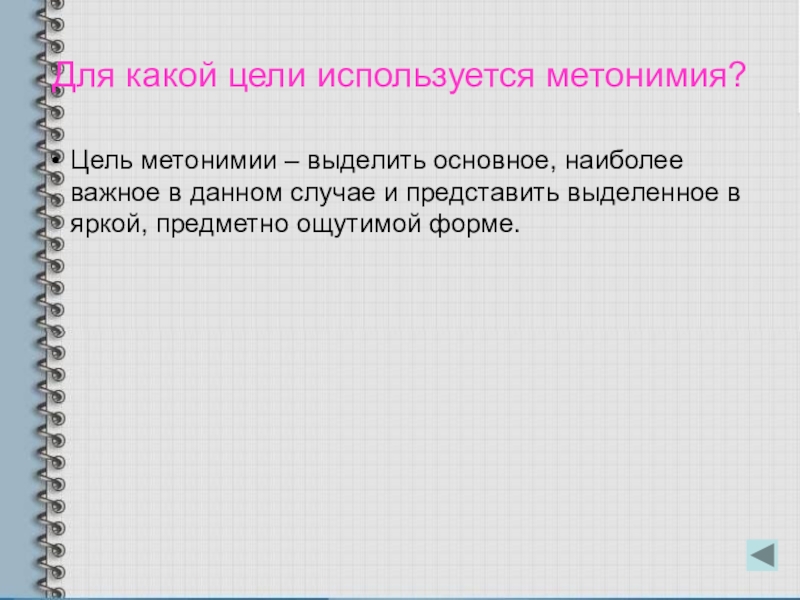 Для какой цели используется метонимия?

• Цель метонимии – выделить основное, наиболее важное в данном случае и представить выделенное в яркой, предметно ощутимой форме.